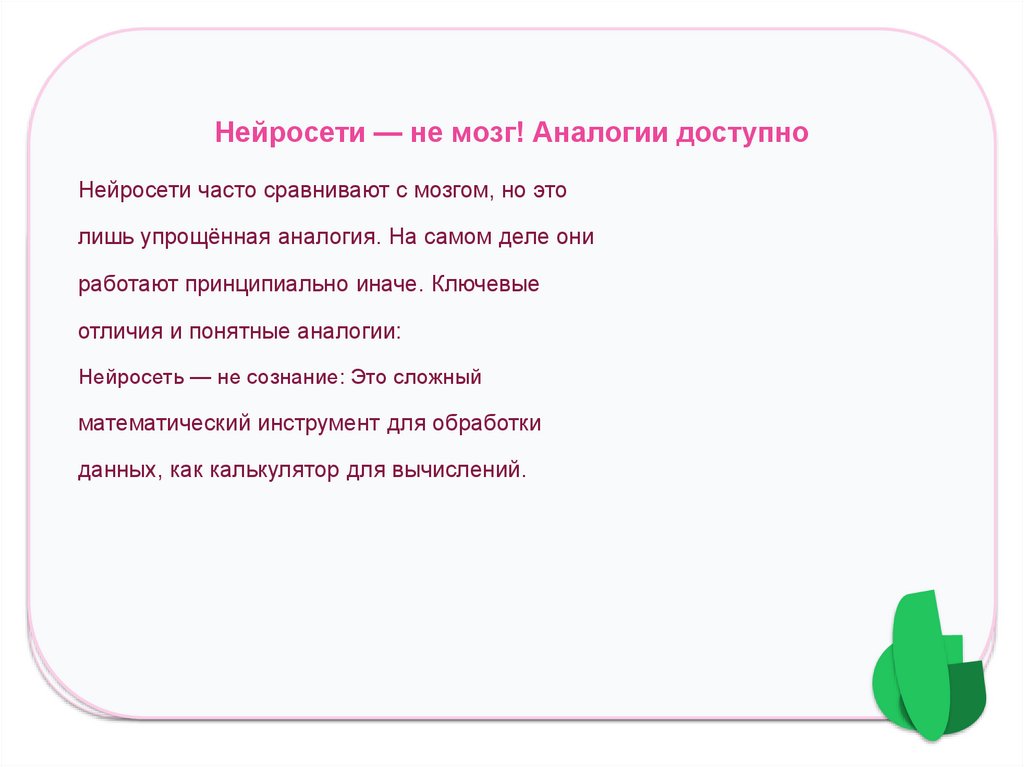 Нейросети — не мозг! Аналогии доступно

Нейросети часто сравнивают с мозгом, но это лишь упрощённая аналогия. На самом деле они работают принципиально иначе. Ключевые отличия и понятные аналогии:

Нейросеть — не сознание: Это сложный математический инструмент для обработки данных, как калькулятор для вычислений.